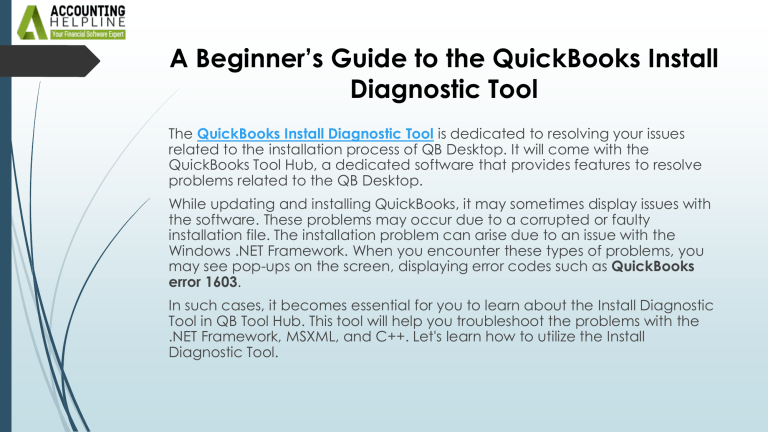 ACCOUNTING HELPLINE
Your Financial Software Expert

A Beginner's Guide to the QuickBooks Install Diagnostic Tool

The QuickBooks Install Diagnostic Tool is dedicated to resolving your issues related to the installation process of QB Desktop. It will come with the QuickBooks Tool Hub, a dedicated software that provides features to resolve problems related to the QB Desktop.

While updating and installing QuickBooks, it may sometimes display issues with the software. These problems may occur due to a corrupted or faulty installation file. The installation problem can arise due to an issue with the Windows .NET Framework. When you encounter these types of problems, you may see pop-ups on the screen, displaying error codes such as QuickBooks error 1603.

In such cases, it becomes essential for you to learn about the Install Diagnostic Tool in QB Tool Hub. This tool will help you troubleshoot the problems with the .NET Framework, MSXML, and C++. Let's learn how to utilize the Install Diagnostic Tool.